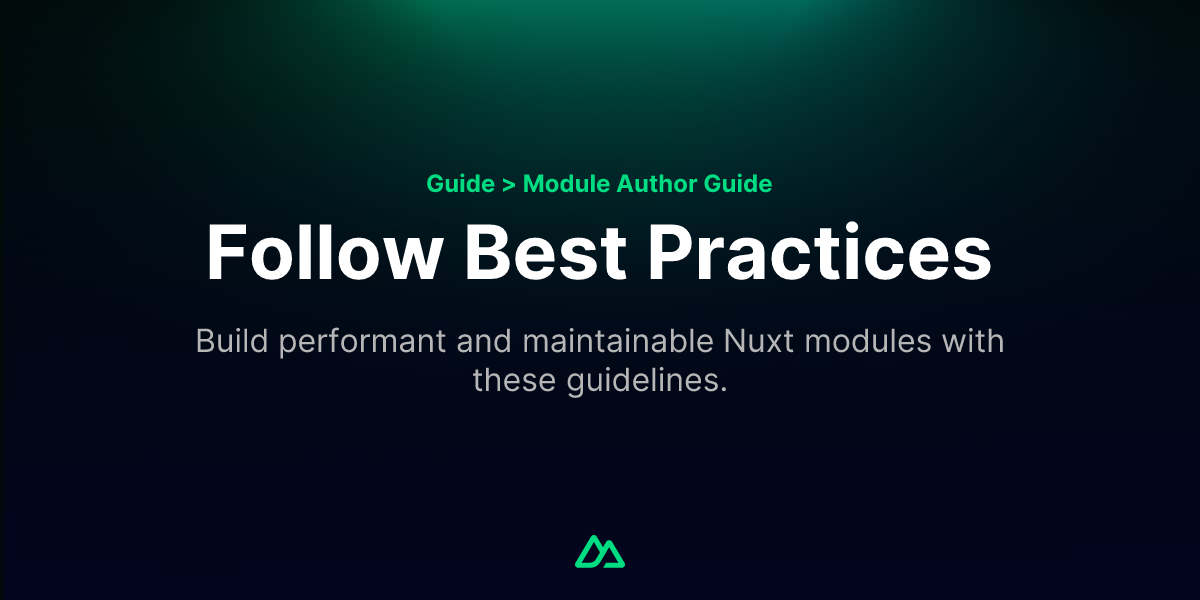 Guide > Module Author Guide

Follow Best Practices

Build performant and maintainable Nuxt modules with these guidelines.